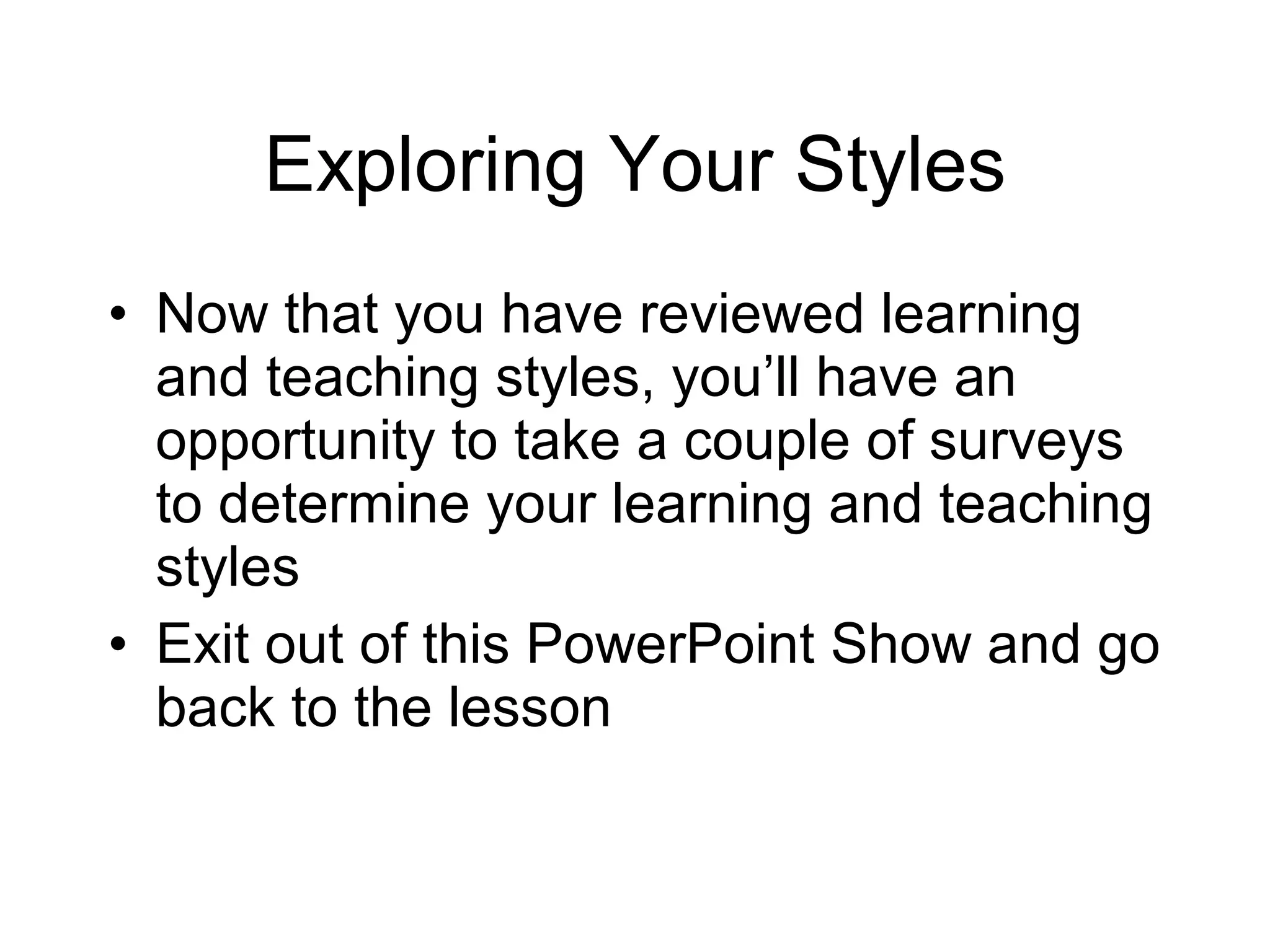 Exploring Your Styles

• Now that you have reviewed learning and teaching styles, you’ll have an opportunity to take a couple of surveys to determine your learning and teaching styles
• Exit out of this PowerPoint Show and go back to the lesson